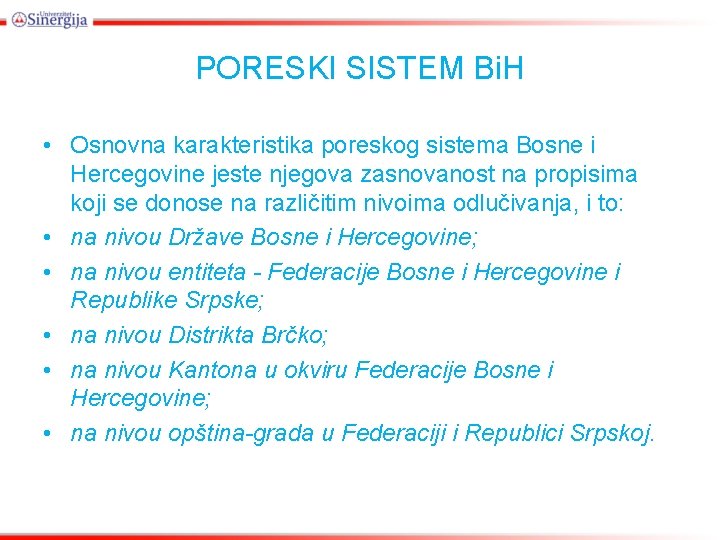 Univerzitet Sinergija

PORESKI SISTEM BiH

• Osnovna karakteristika poreskog sistema Bosne i Hercegovine jeste njegova zasnovanost na propisima koji se donose na različitim nivoima odlučivanja, i to:
• na nivou Države Bosne i Hercegovine;
• na nivou entiteta - Federacije Bosne i Hercegovine i Republike Srpske;
• na nivou Distrikta Brčko;
• na nivou Kantona u okviru Federacije Bosne i Hercegovine;
• na nivou opština-grada u Federaciji i Republici Srpskoj.